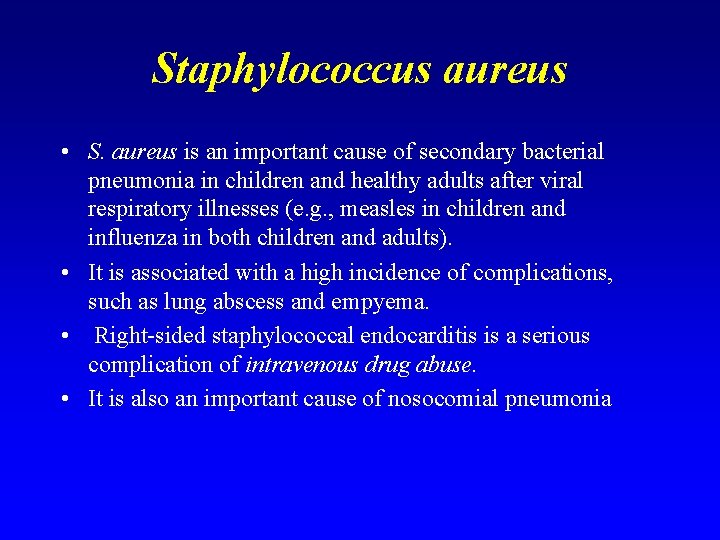 Staphylococcus aureus

• S. aureus is an important cause of secondary bacterial pneumonia in children and healthy adults after viral respiratory illnesses (e.g., measles in children and influenza in both children and adults).

• It is associated with a high incidence of complications, such as lung abscess and empyema.

• Right-sided staphylococcal endocarditis is a serious complication of intravenous drug abuse.

• It is also an important cause of nosocomial pneumonia